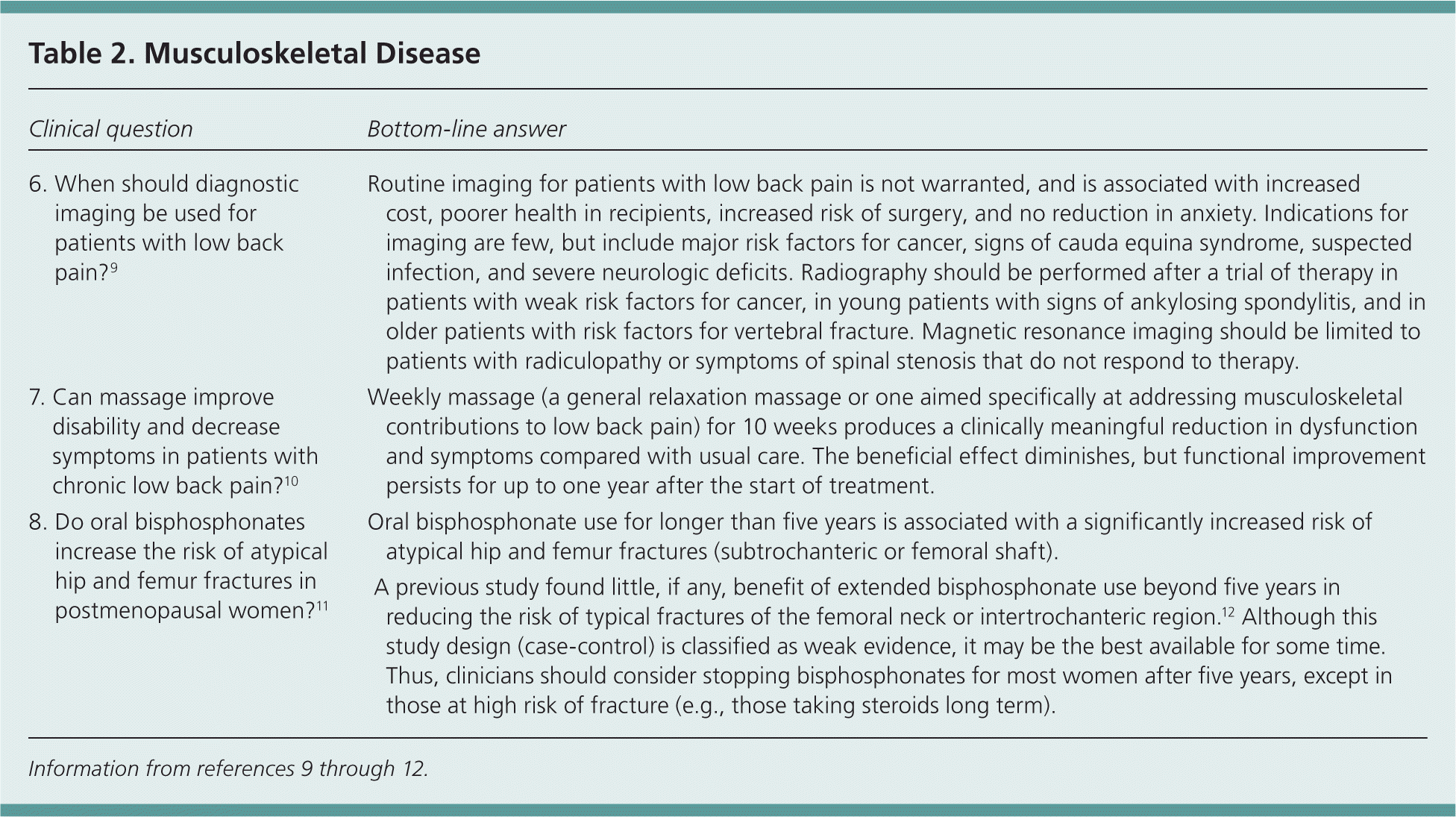 Table 2. Musculoskeletal Disease

| Clinical question | Bottom-line answer |
|---|---|
| 6. When should diagnostic imaging be used for patients with low back pain?$^{9}$ | Routine imaging for patients with low back pain is not warranted, and is associated with increased cost, poorer health in recipients, increased risk of surgery, and no reduction in anxiety. Indications for imaging are few, but include major risk factors for cancer, signs of cauda equina syndrome, suspected infection, and severe neurologic deficits. Radiography should be performed after a trial of therapy in patients with weak risk factors for cancer, in young patients with signs of ankylosing spondylitis, and in older patients with risk factors for vertebral fracture. Magnetic resonance imaging should be limited to patients with radiculopathy or symptoms of spinal stenosis that do not respond to therapy. |
| 7. Can massage improve disability and decrease symptoms in patients with chronic low back pain?$^{10}$ | Weekly massage (a general relaxation massage or one aimed specifically at addressing musculoskeletal contributions to low back pain) for 10 weeks produces a clinically meaningful reduction in dysfunction and symptoms compared with usual care. The beneficial effect diminishes, but functional improvement persists for up to one year after the start of treatment. |
| 8. Do oral bisphosphonates increase the risk of atypical hip and femur fractures in postmenopausal women?$^{11}$ | Oral bisphosphonate use for longer than five years is associated with a significantly increased risk of atypical hip and femur fractures (subtrochanteric or femoral shaft). A previous study found little, if any, benefit of extended bisphosphonate use beyond five years in reducing the risk of typical fractures of the femoral neck or intertrochanteric region.$^{12}$ Although this study design (case-control) is classified as weak evidence, it may be the best available for some time. Thus, clinicians should consider stopping bisphosphonates for most women after five years, except in those at high risk of fracture (e.g., those taking steroids long term). |

Information from references 9 through 12.